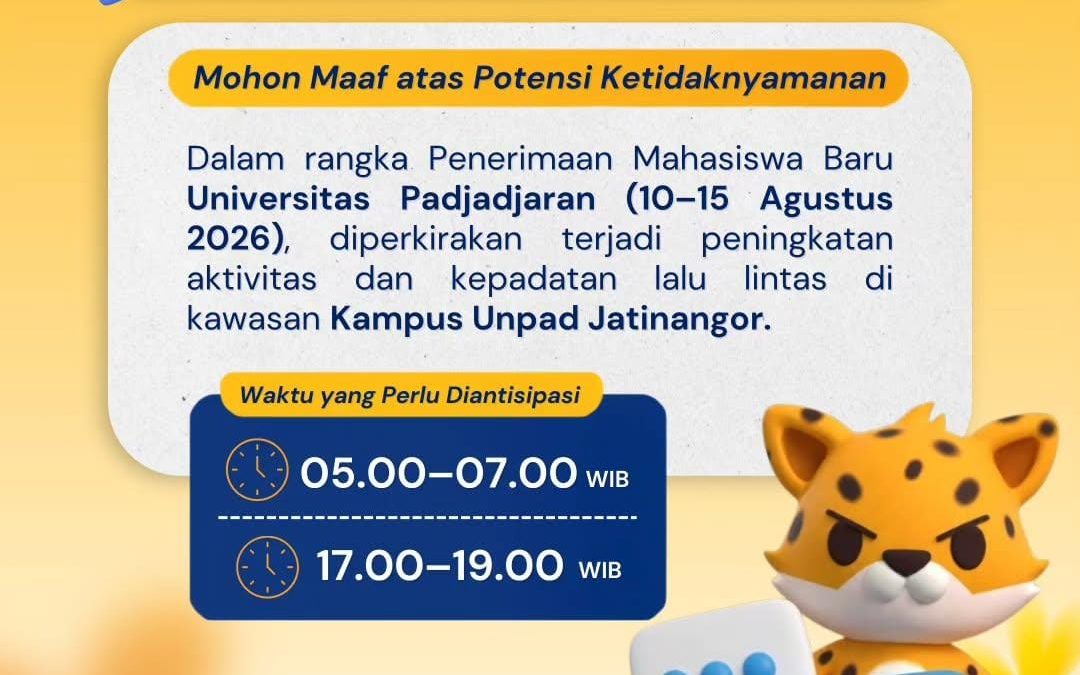 Mohon Maaf atas Potensi Ketidaknyamanan

Dalam rangka Penerimaan Mahasiswa Baru Universitas Padjadjaran (10–15 Agustus 2026), diperkirakan terjadi peningkatan aktivitas dan kepadatan lalu lintas di kawasan Kampus Unpad Jatinangor.

Waktu yang Perlu Diantisipasi

05.00–07.00 WIB

17.00–19.00 WIB